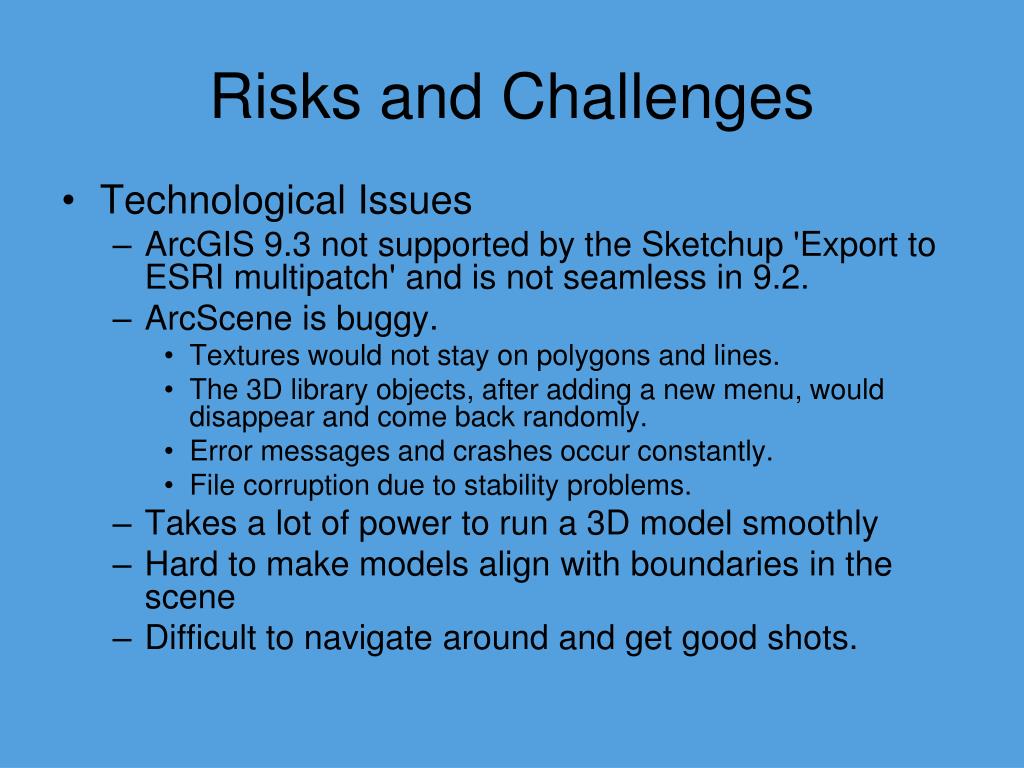 Risks and Challenges

• Technological Issues
– ArcGIS 9.3 not supported by the Sketchup 'Export to ESRI multipatch' and is not seamless in 9.2.
– ArcScene is buggy.
• Textures would not stay on polygons and lines.
• The 3D library objects, after adding a new menu, would disappear and come back randomly.
• Error messages and crashes occur constantly.
• File corruption due to stability problems.
– Takes a lot of power to run a 3D model smoothly
– Hard to make models align with boundaries in the scene
– Difficult to navigate around and get good shots.